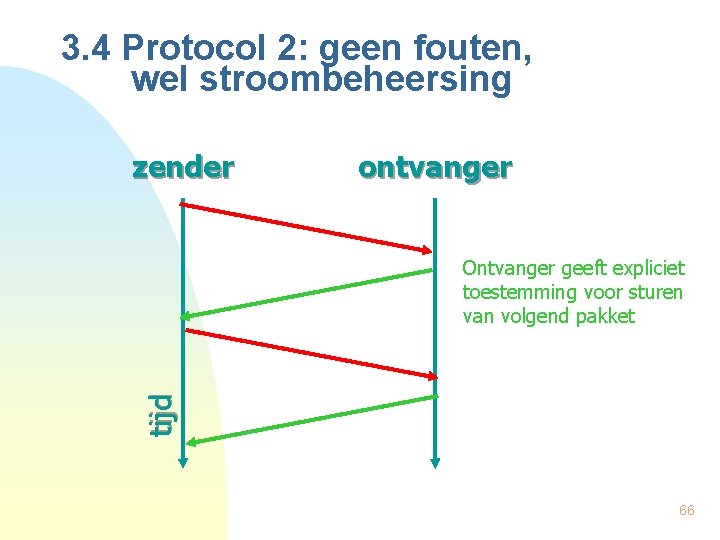 3.4 Protocol 2: geen fouten, wel stroombeheersing

zender

ontvanger

Ontvanger geeft expliciet toestemming voor sturen van volgend pakket

tijd

66